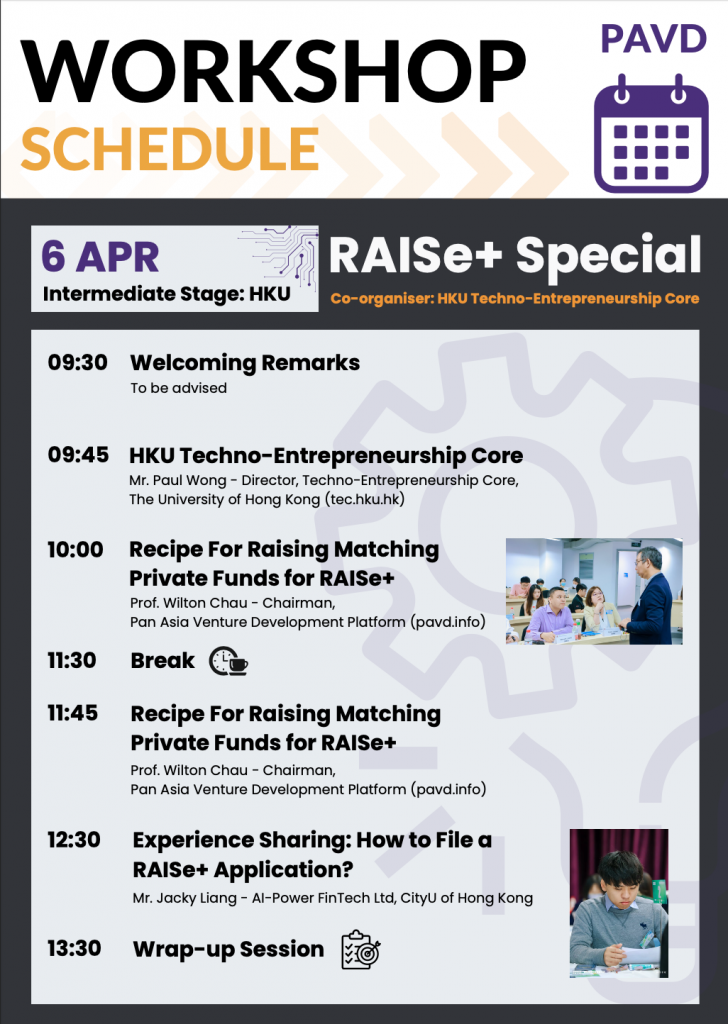 WORKSHOP
SCHEDULE

PAVD

6 APR
Intermediate Stage: HKU

RAISe+ Special
Co-organiser: HKU Techno-Entrepreneurship Core

09:30 Welcoming Remarks
To be advised

09:45 HKU Techno-Entrepreneurship Core
Mr. Paul Wong - Director, Techno-Entrepreneurship Core, The University of Hong Kong (tec.hku.hk)

10:00 Recipe For Raising Matching Private Funds for RAISe+
Prof. Wilton Chau - Chairman, Pan Asia Venture Development Platform (pavd.info)

11:30 Break

11:45 Recipe For Raising Matching Private Funds for RAISe+
Prof. Wilton Chau - Chairman, Pan Asia Venture Development Platform (pavd.info)

12:30 Experience Sharing: How to File a RAISe+ Application?
Mr. Jacky Liang - AI-Power FinTech Ltd, CityU of Hong Kong

13:30 Wrap-up Session